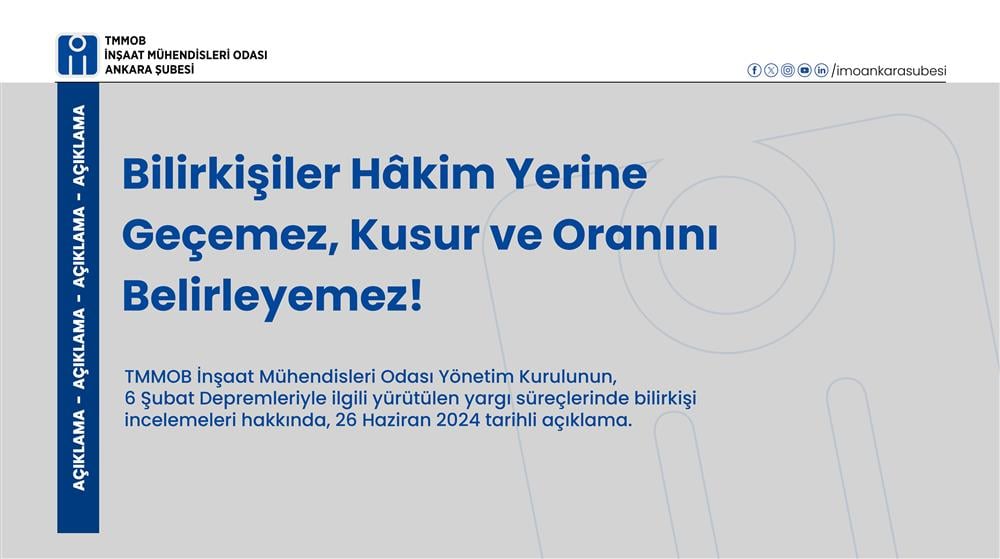 TMMOB
İNŞAAT MÜHENDİSLERİ ODASI
ANKARA ŞUBESİ

/imoankarasubesi

AÇIKLAMA - AÇIKLAMA - AÇIKLAMA - AÇIKLAMA

Bilirkişiler Hâkim Yerine Geçemez, Kusur ve Oranını Belirleyemez!

TMMOB İnşaat Mühendisleri Odası Yönetim Kurulunun, 6 Şubat Depremleriyle ilgili yürütülen yargı süreçlerinde bilirkişi incelemeleri hakkında, 26 Haziran 2024 tarihli açıklama.